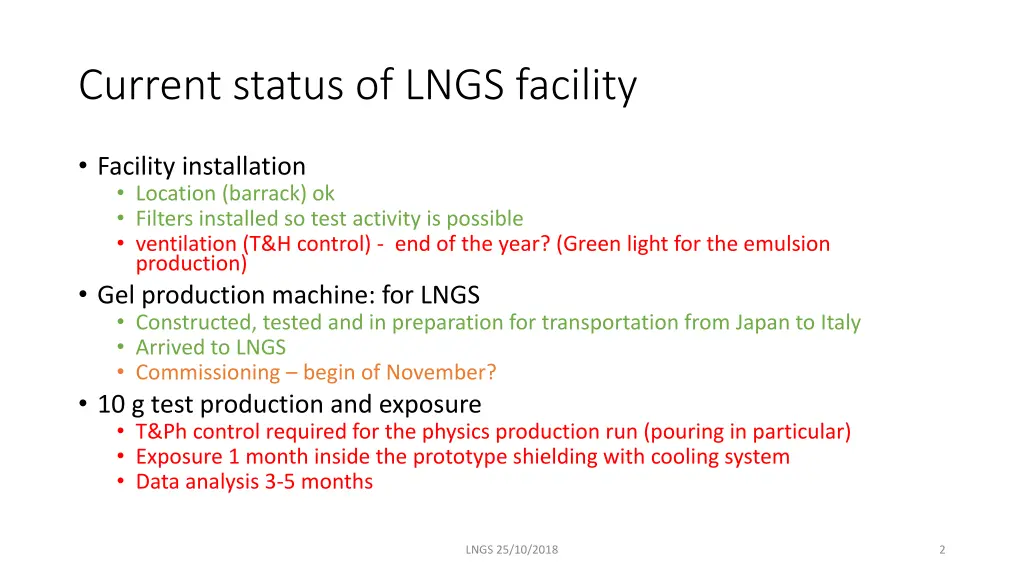 Current status of LNGS facility

• Facility installation
  • Location (barrack) ok
  • Filters installed so test activity is possible
  • ventilation (T&H control) - end of the year? (Green light for the emulsion production)
• Gel production machine: for LNGS
  • Constructed, tested and in preparation for transportation from Japan to Italy
  • Arrived to LNGS
  • Commissioning – begin of November?
• 10 g test production and exposure
  • T&Ph control required for the physics production run (pouring in particular)
  • Exposure 1 month inside the prototype shielding with cooling system
  • Data analysis 3-5 months

LNGS 25/10/2018

2